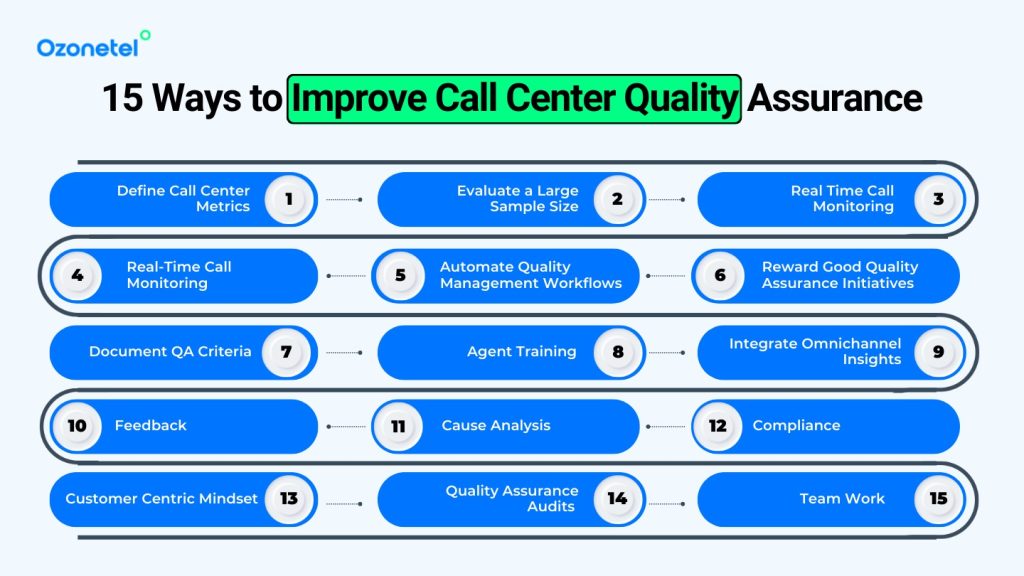 Ozonetel

15 Ways to Improve Call Center Quality Assurance

Define Call Center Metrics 1

Evaluate a Large Sample Size 2

Real Time Call Monitoring 3

4 Real-Time Call Monitoring

5 Automate Quality Management Workflows

6 Reward Good Quality Assurance Initiatives

Document QA Criteria 7

Agent Training 8

Integrate Omnichannel Insights 9

10 Feedback

11 Cause Analysis

12 Compliance

Customer Centric Mindset 13

Quality Assurance Audits 14

Team Work 15